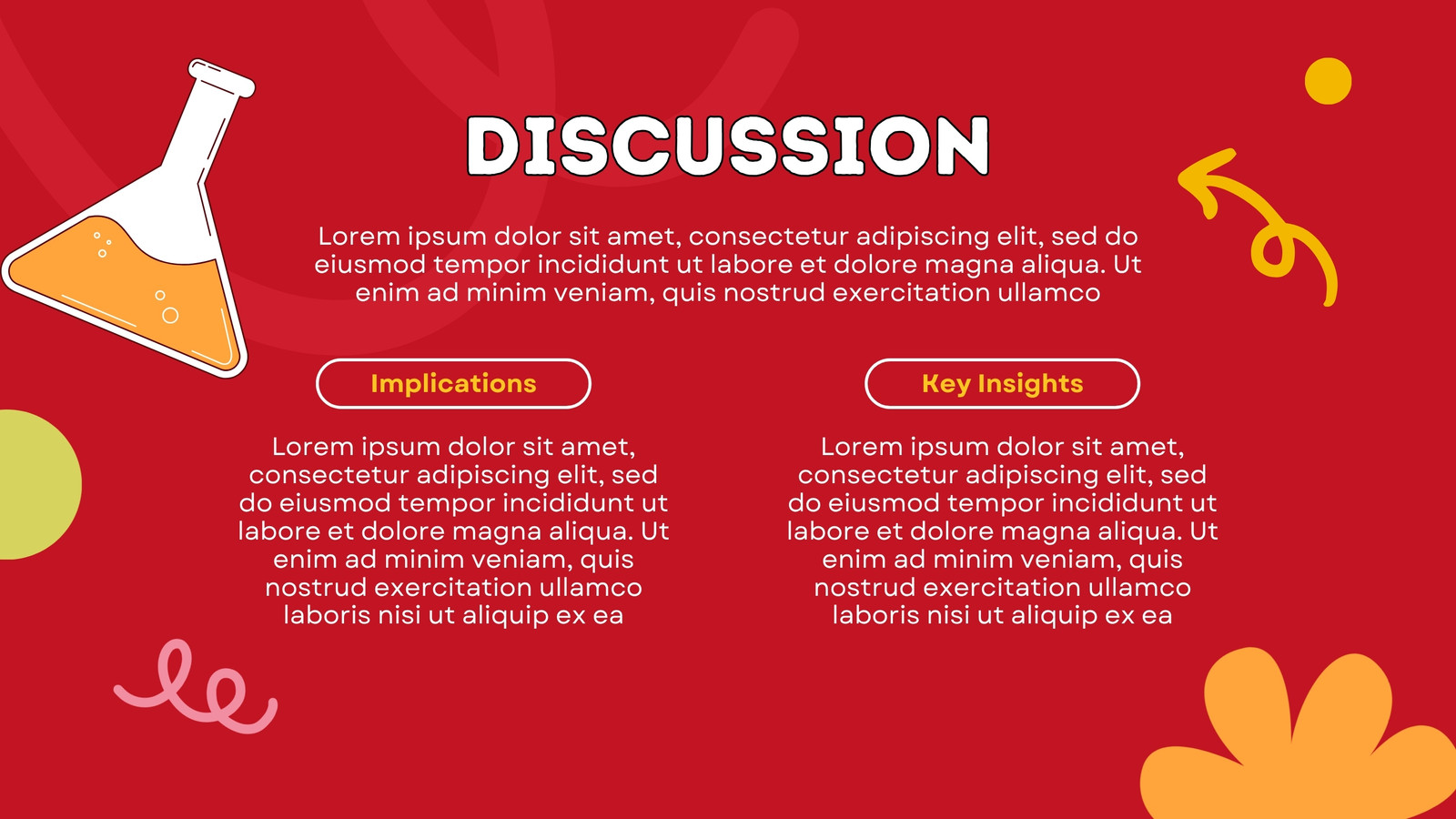 DISCUSSION

Lorem ipsum dolor sit amet, consectetur adipiscing elit, sed do eiusmod tempor incididunt ut labore et dolore magna aliqua. Ut enim ad minim veniam, quis nostrud exercitation ullamco

Implications

Lorem ipsum dolor sit amet, consectetur adipiscing elit, sed do eiusmod tempor incididunt ut labore et dolore magna aliqua. Ut enim ad minim veniam, quis nostrud exercitation ullamco laboris nisi ut aliquip ex ea

Key Insights

Lorem ipsum dolor sit amet, consectetur adipiscing elit, sed do eiusmod tempor incididunt ut labore et dolore magna aliqua. Ut enim ad minim veniam, quis nostrud exercitation ullamco laboris nisi ut aliquip ex ea